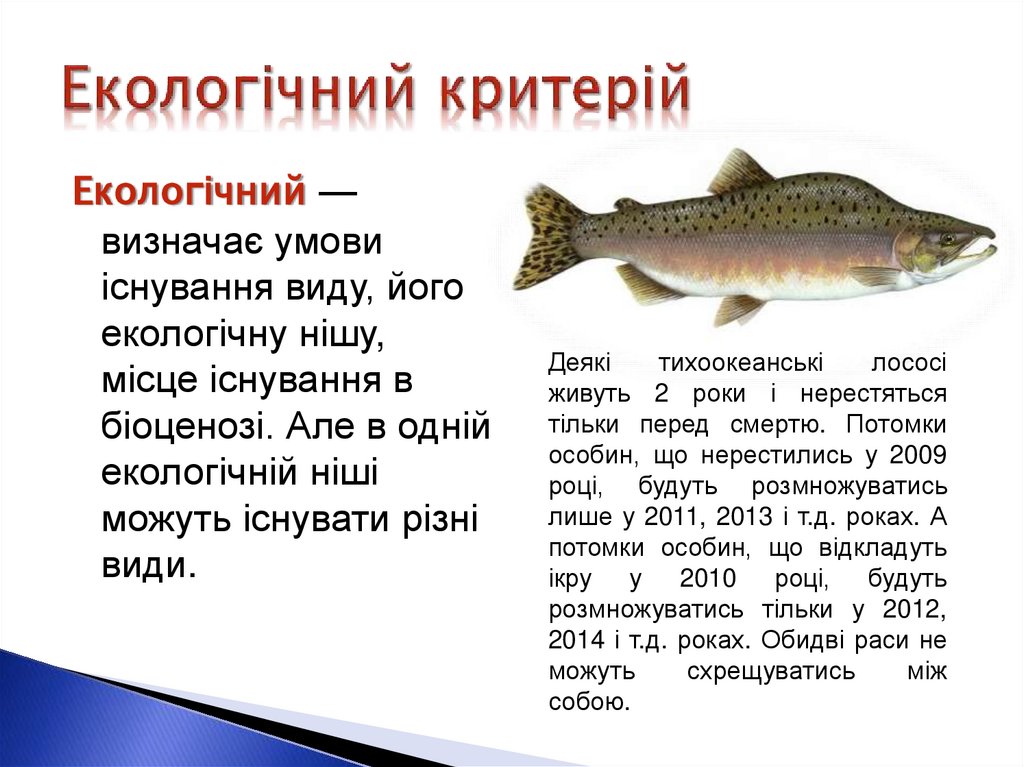 Екологічний критерій

Екологічний — визначає умови існування виду, його екологічну нішу, місце існування в біоценозі. Але в одній екологічній ніші можуть існувати різні види.

Деякі тихоокеанські лососі живуть 2 роки і нерестяться тільки перед смертю. Потомки особин, що нерестились у 2009 році, будуть розмножуватись лише у 2011, 2013 і т.д. роках. А потомки особин, що відкладуть ікру у 2010 році, будуть розмножуватись тільки у 2012, 2014 і т.д. роках. Обидві раси не можуть схрещуватись між собою.